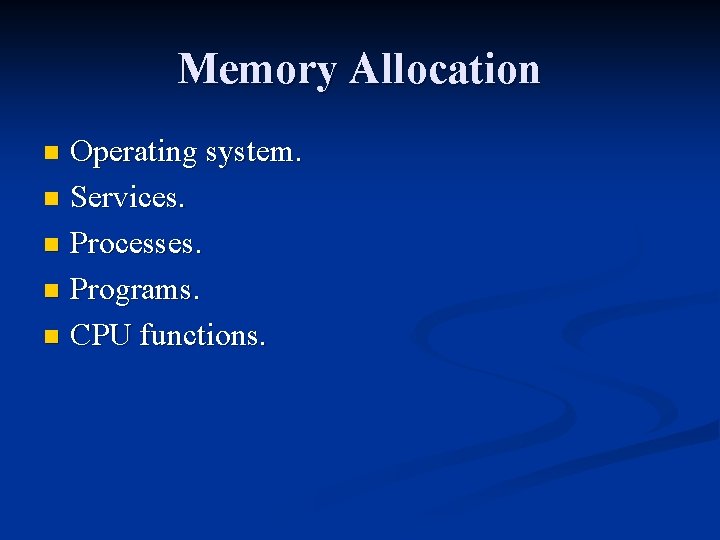 Memory Allocation

- Operating system.
- Services.
- Processes.
- Programs.
- CPU functions.